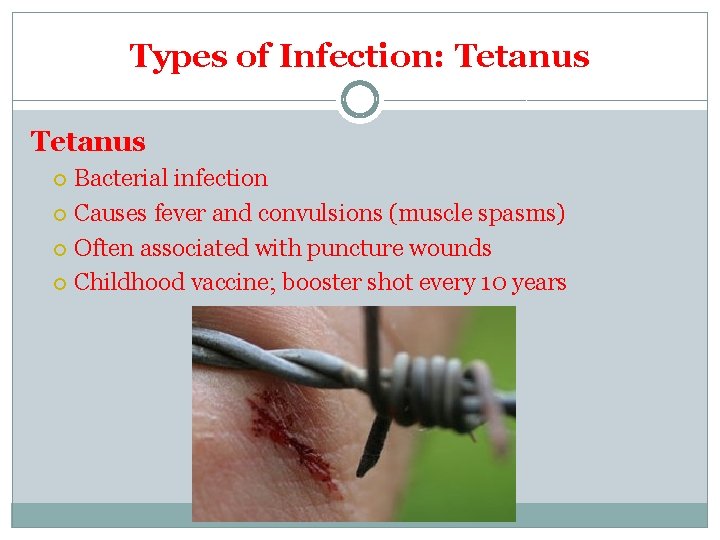 Types of Infection: Tetanus

Tetanus

- Bacterial infection
- Causes fever and convulsions (muscle spasms)
- Often associated with puncture wounds
- Childhood vaccine; booster shot every 10 years